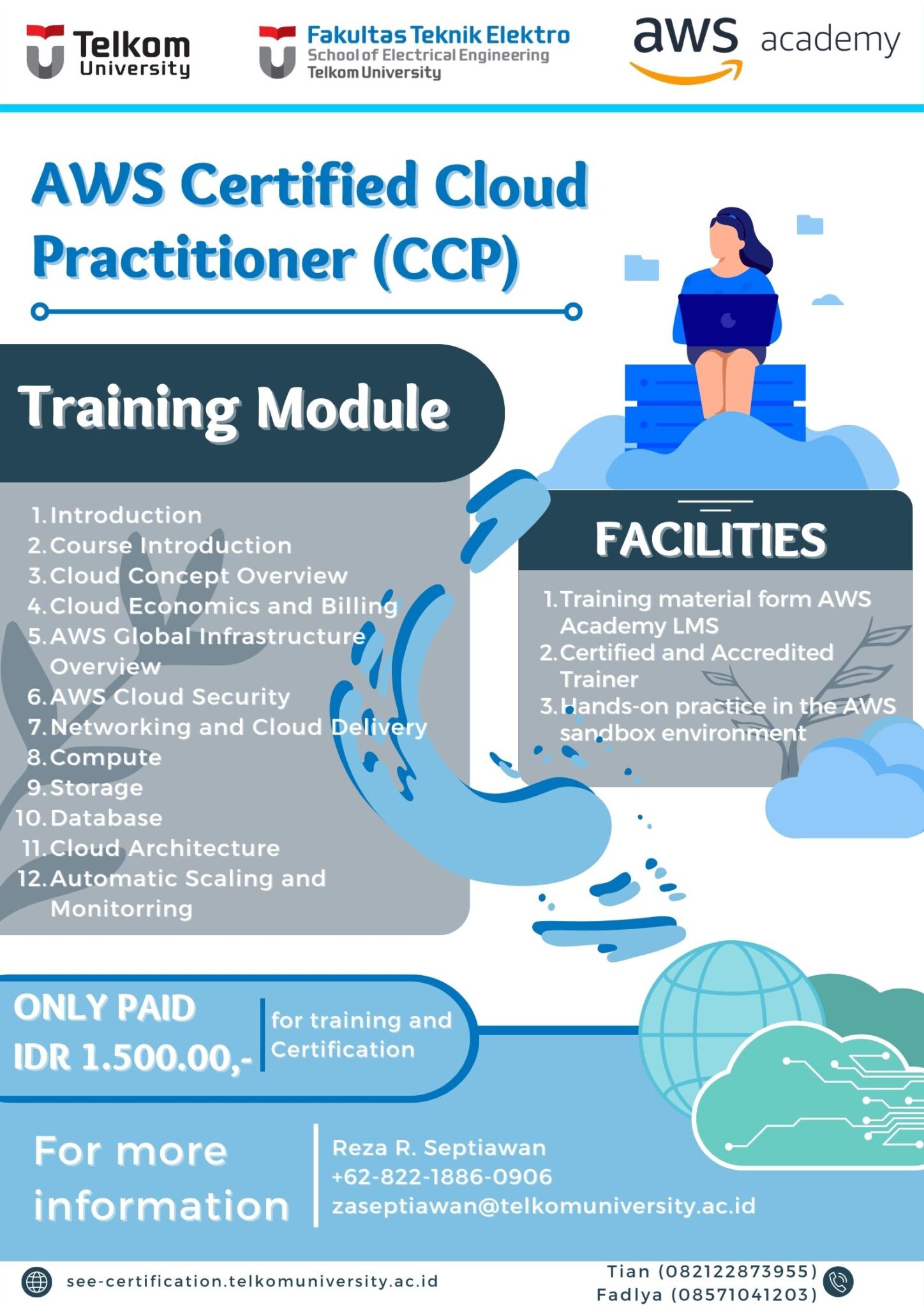 Telkom University

Fakultas Teknik Elektro
School of Electrical Engineering
Telkom University

aws academy

AWS Certified Cloud Practitioner (CCP)

Training Module

1. Introduction
2. Course Introduction
3. Cloud Concept Overview
4. Cloud Economics and Billing
5. AWS Global Infrastructure Overview
6. AWS Cloud Security
7. Networking and Cloud Delivery
8. Compute
9. Storage
10. Database
11. Cloud Architecture
12. Automatic Scaling and Monitorring

FACILITIES

1. Training material form AWS Academy LMS
2. Certified and Accredited Trainer
3. Hands-on practice in the AWS sandbox environment

ONLY PAID IDR 1.500.00,-

for training and Certification

For more information

Reza R. Septiawan
+62-822-1886-0906
zaseptiawan@telkomuniversity.ac.id

see-certification.telkomuniversity.ac.id

Tian (082122873955)
Fadlya (08571041203)